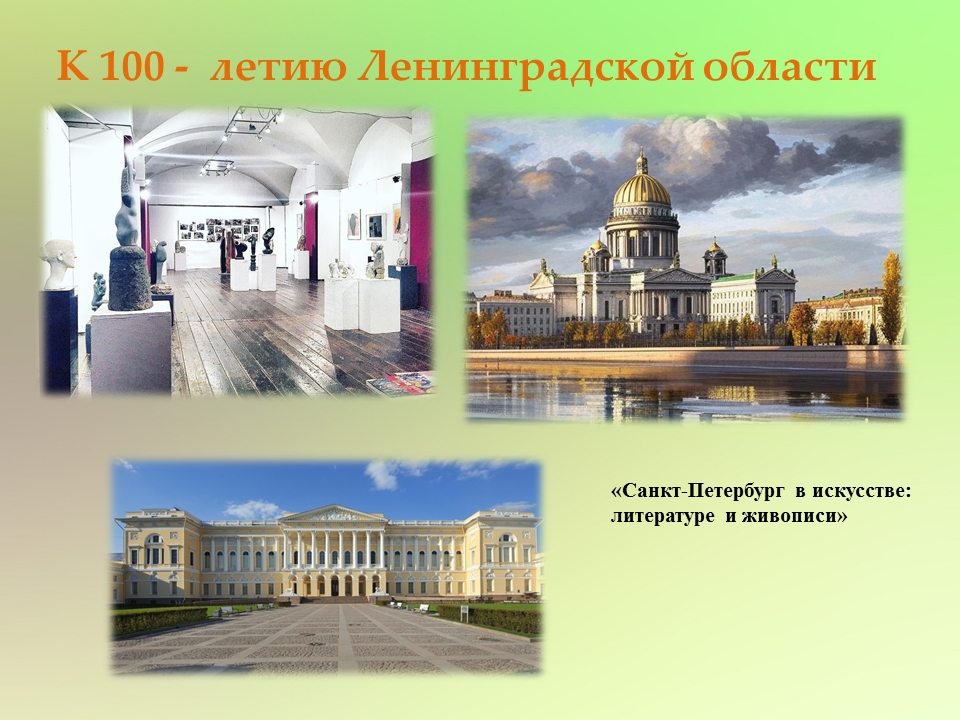 К 100 - летию Ленинградской области

«Санкт-Петербург в искусстве: литературе и живописи»